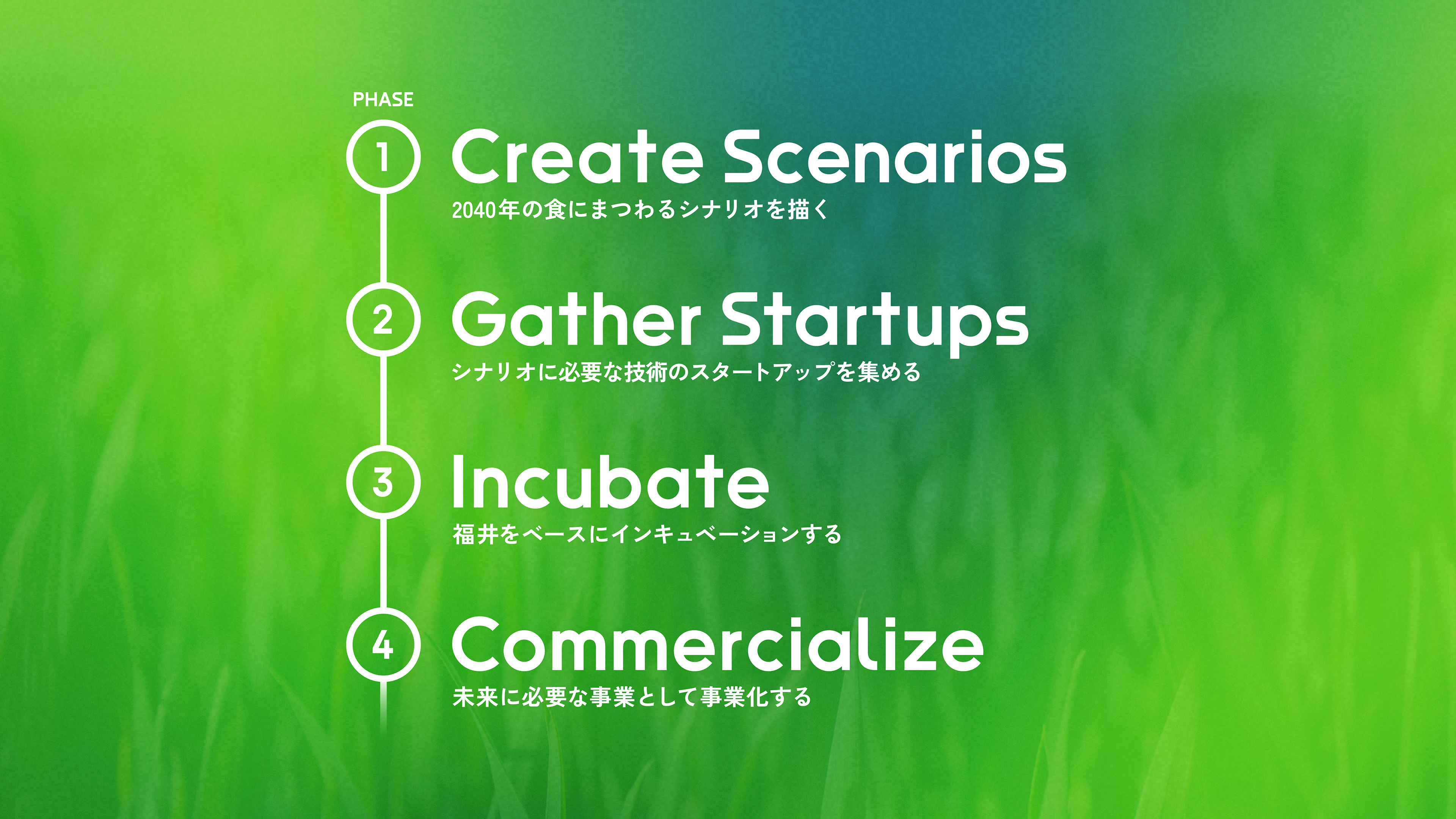 PHASE

1 Create Scenarios
2040年の食にまつわるシナリオを描く

2 Gather Startups
シナリオに必要な技術のスタートアップを集める

3 Incubate
福井をベースにインキュベーションする

4 Commercialize
未来に必要な事業として事業化する